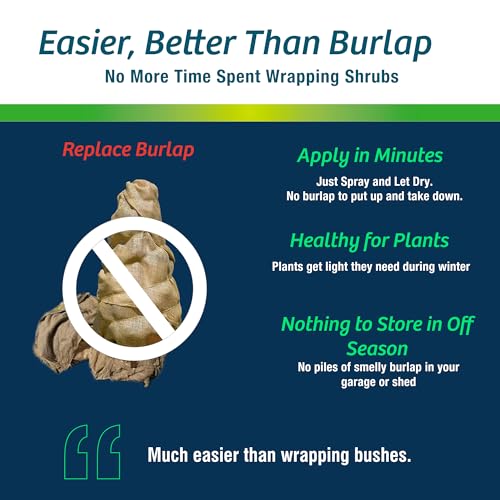 Easier, Better Than Burlap

No More Time Spent Wrapping Shrubs

Replace Burlap

Apply in Minutes

Just Spray and Let Dry.
No burlap to put up and take down.

Healthy for Plants

Plants get light they need during winter

Nothing to Store in Off Season

No piles of smelly burlap in your garage or shed

Much easier than wrapping bushes.